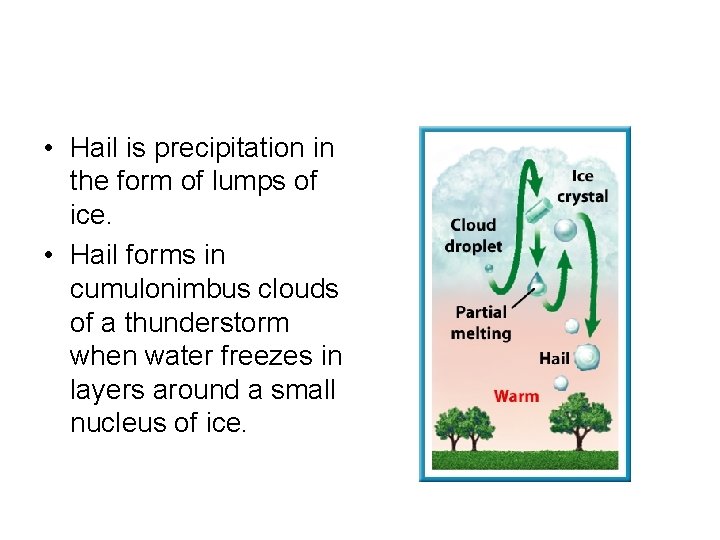 • Hail is precipitation in the form of lumps of ice.
• Hail forms in cumulonimbus clouds of a thunderstorm when water freezes in layers around a small nucleus of ice.

Ice crystal

Cloud droplet

Partial melting

Hail

Warm